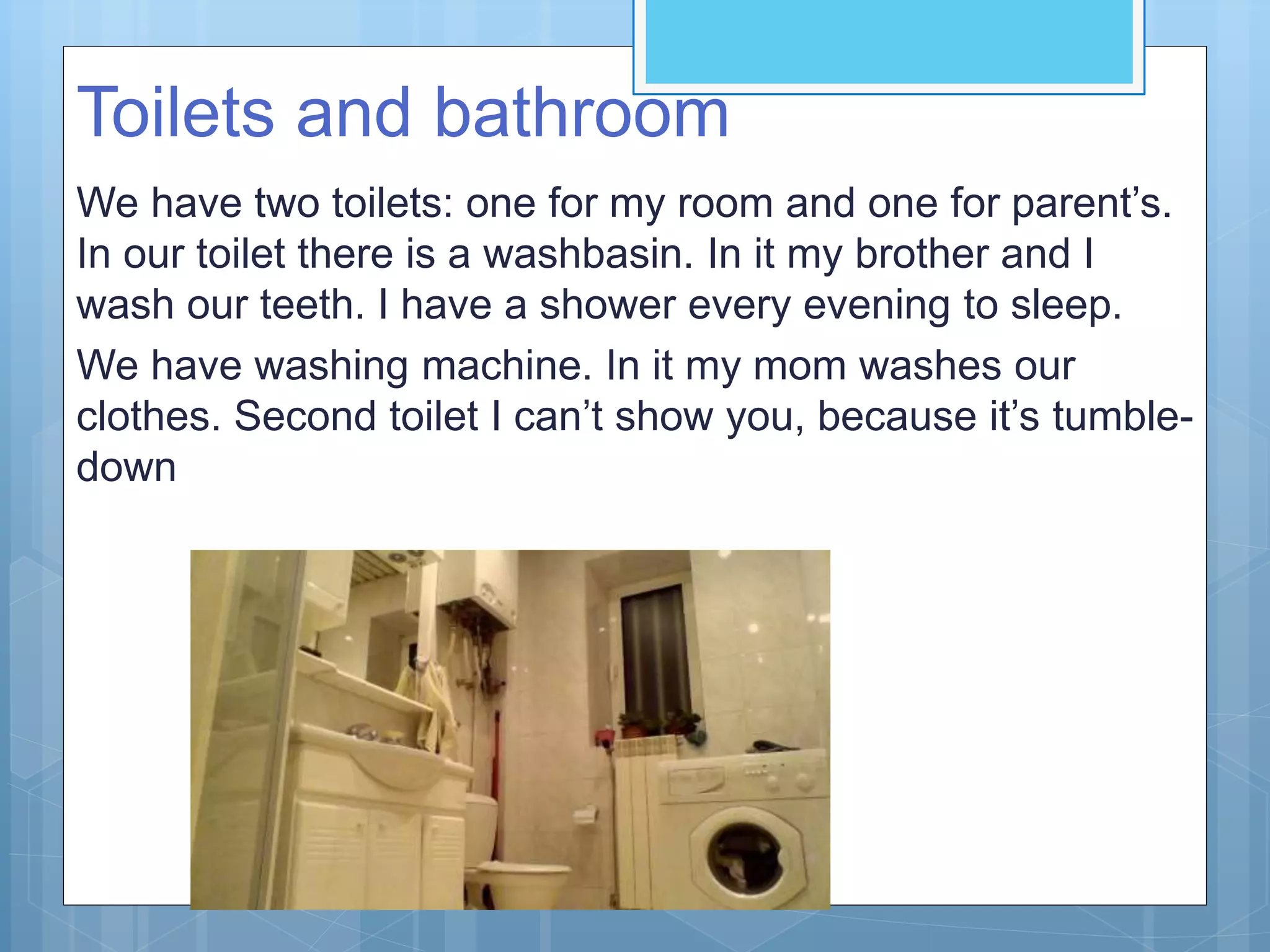 Toilets and bathroom

We have two toilets: one for my room and one for parent’s. In our toilet there is a washbasin. In it my brother and I wash our teeth. I have a shower every evening to sleep.

We have washing machine. In it my mom washes our clothes. Second toilet I can’t show you, because it’s tumble-down